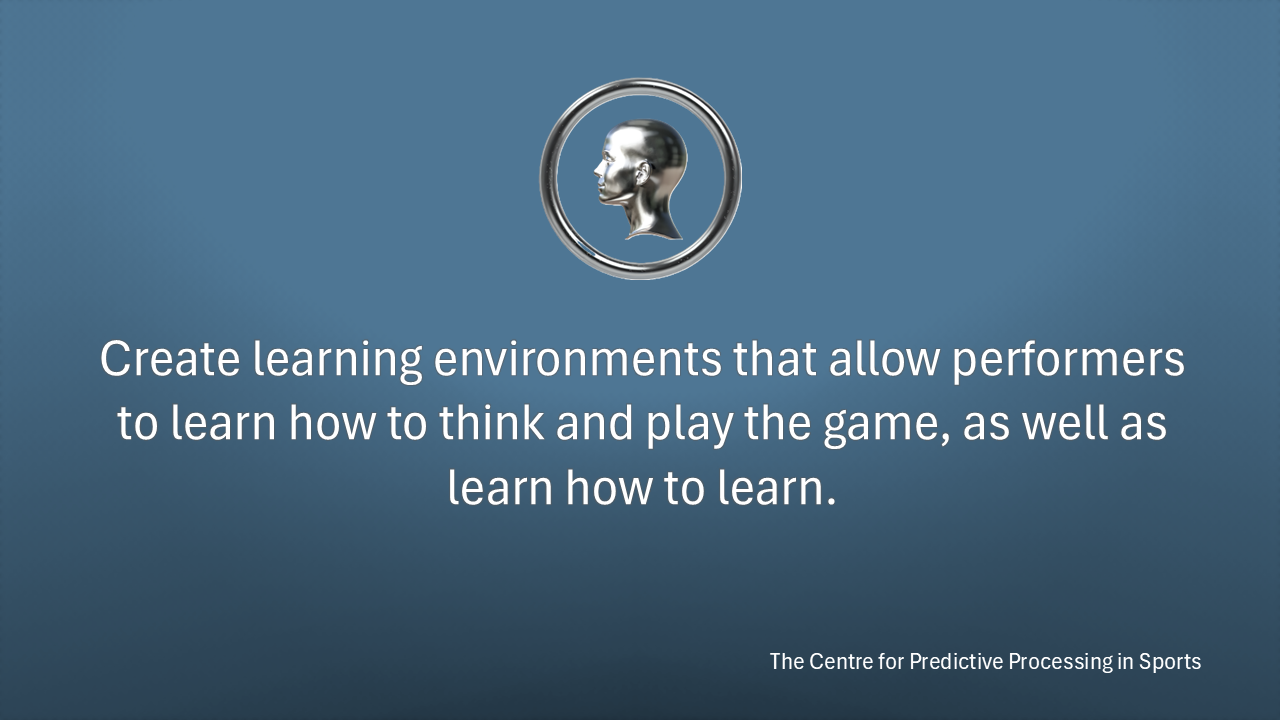 Create learning environments that allow performers to learn how to think and play the game, as well as learn how to learn.

The Centre for Predictive Processing in Sports